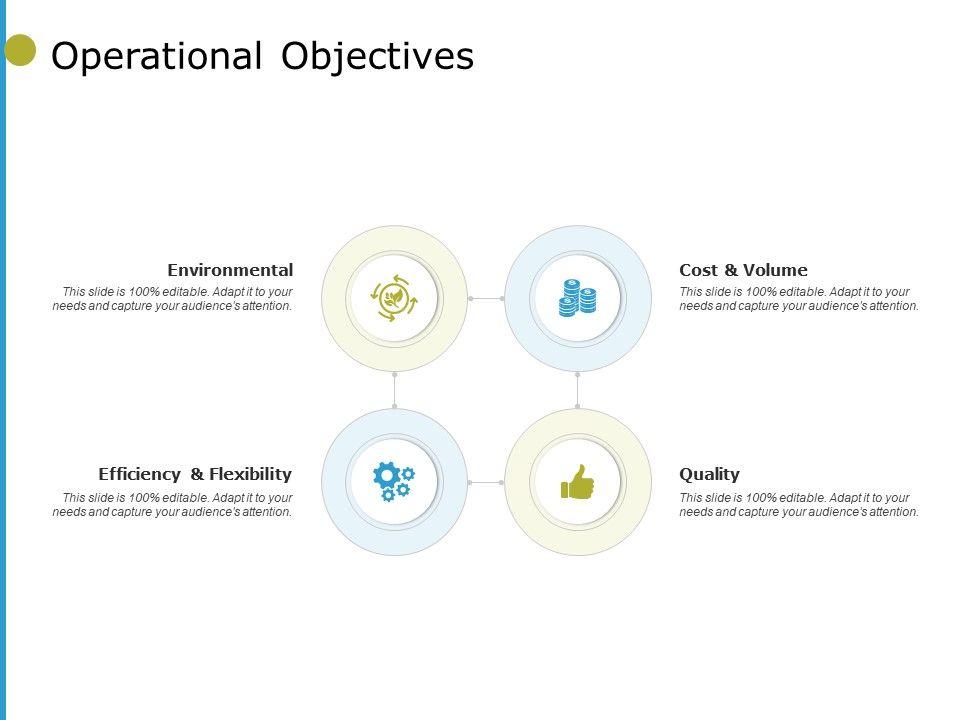 Operational Objectives

Environmental
This slide is 100% editable. Adapt it to your needs and capture your audience's attention.

Cost & Volume
This slide is 100% editable. Adapt it to your needs and capture your audience's attention.

Efficiency & Flexibility
This slide is 100% editable. Adapt it to your needs and capture your audience's attention.

Quality
This slide is 100% editable. Adapt it to your needs and capture your audience's attention.